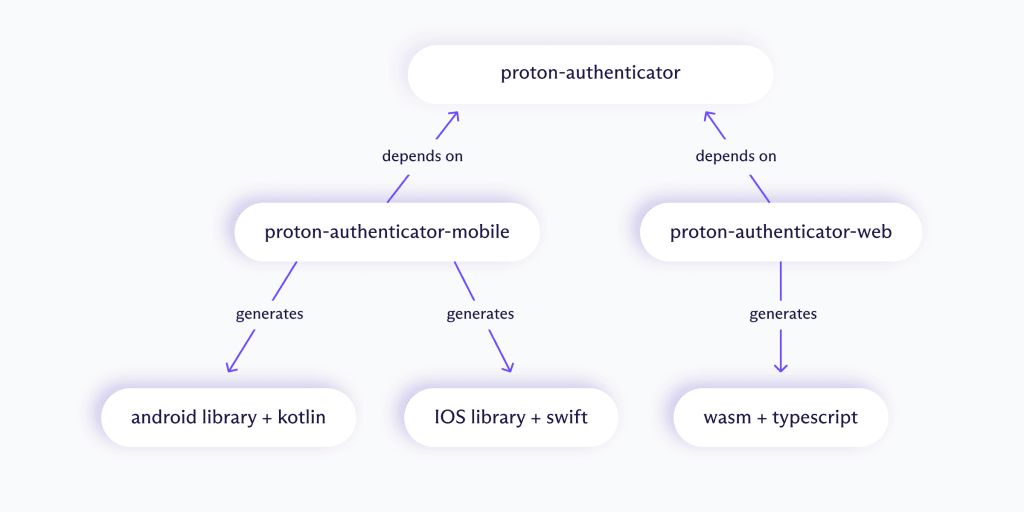 proton-authenticator

depends on

depends on

proton-authenticator-mobile

proton-authenticator-web

generates

generates

generates

android library + kotlin

IOS library + swift

wasm + typescript